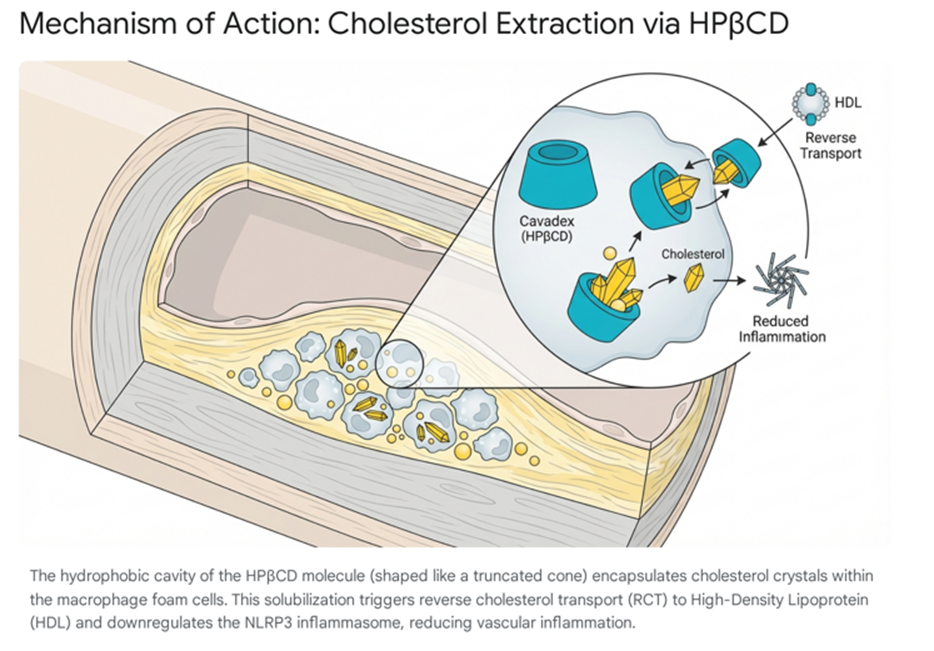 Mechanism of Action: Cholesterol Extraction via HPβCD

HDL

Reverse Transport

Cavadex (HPβCD)

Cholesterol

Reduced Inflammation

The hydrophobic cavity of the HPβCD molecule (shaped like a truncated cone) encapsulates cholesterol crystals within the macrophage foam cells. This solubilization triggers reverse cholesterol transport (RCT) to High-Density Lipoprotein (HDL) and downregulates the NLRP3 inflammasome, reducing vascular inflammation.